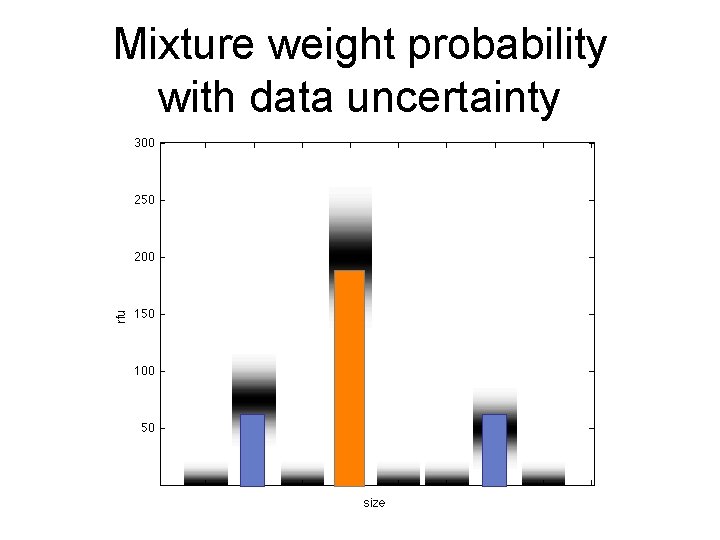 Mixture weight probability with data uncertainty

300
250
200
150
100
50
rfu
size